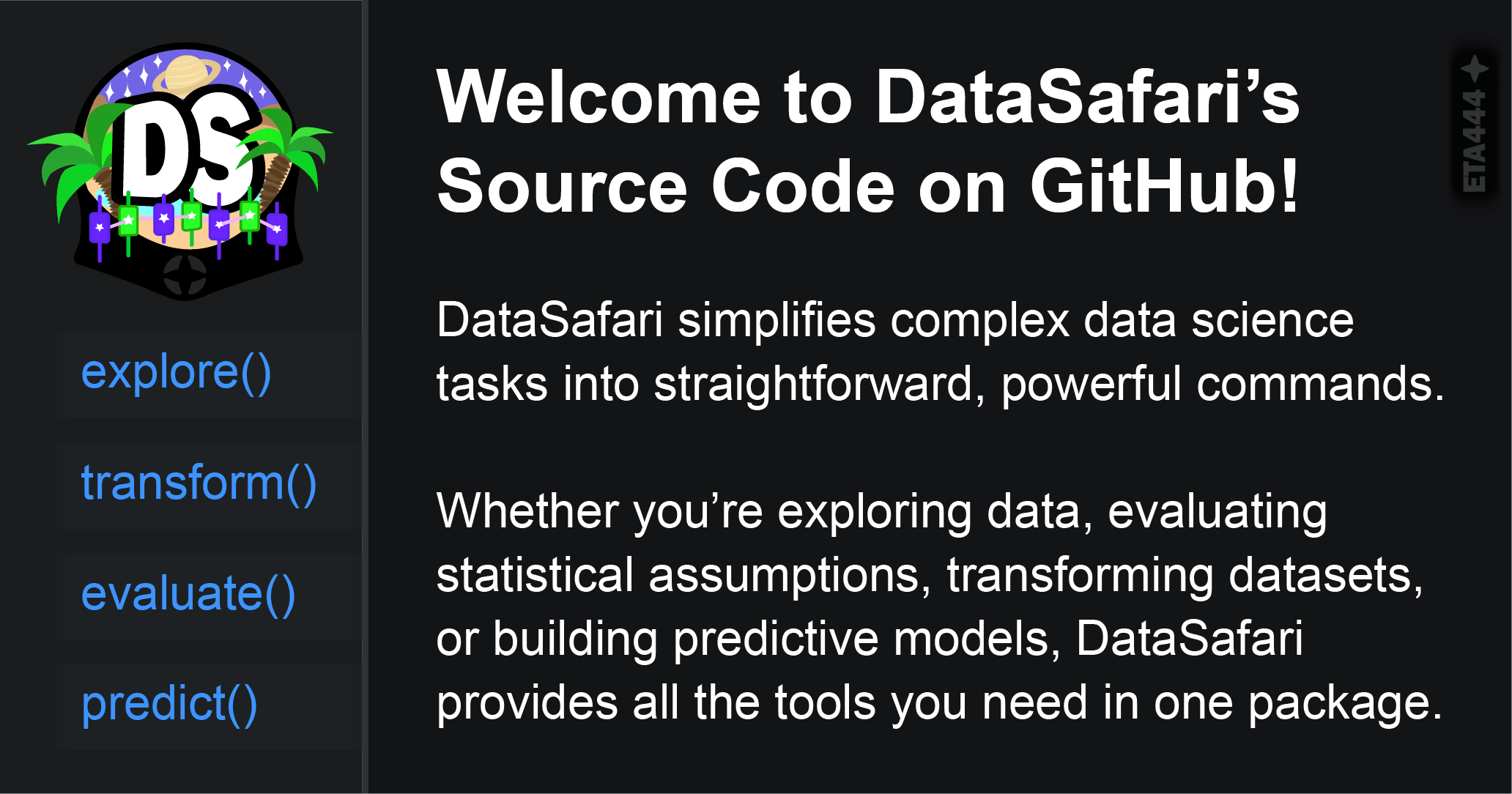 DS

explore()

transform()

evaluate()

predict()

Welcome to DataSafari's Source Code on GitHub!

DataSafari simplifies complex data science tasks into straightforward, powerful commands.

Whether you're exploring data, evaluating statistical assumptions, transforming datasets, or building predictive models, DataSafari provides all the tools you need in one package.

ETA444